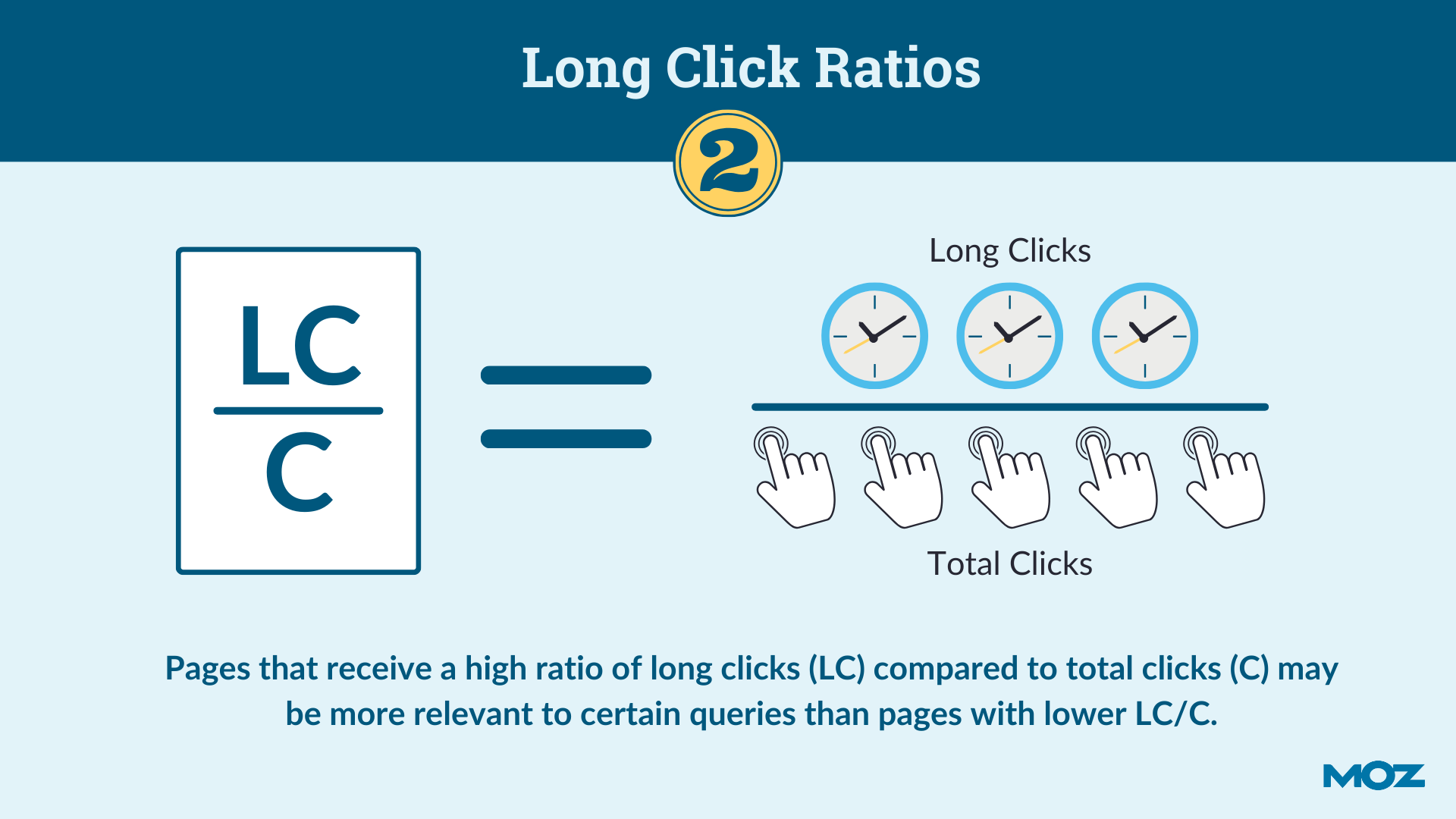 Long Click Ratios

2

$\frac{LC}{C}$ =

Long Clicks

Total Clicks

Pages that receive a high ratio of long clicks (LC) compared to total clicks (C) may be more relevant to certain queries than pages with lower LC/C.

MOZ